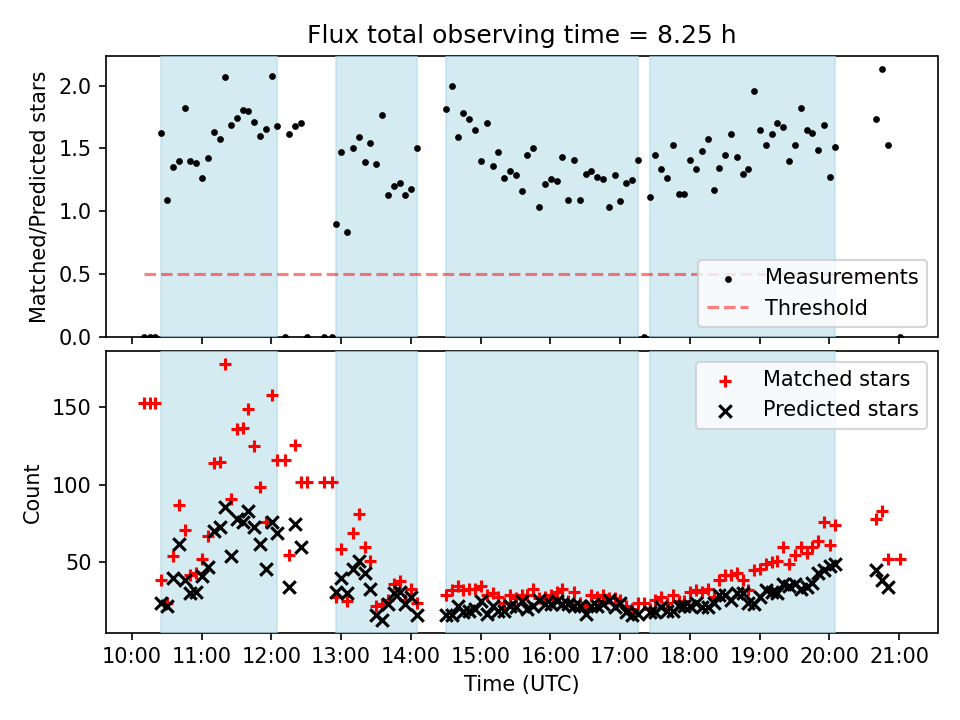 Flux total observing time = 8.25 h

Matched/Predicted stars

2.0
1.5
1.0
0.5
0.0

Measurements
Threshold

Count

150
100
50

Matched stars
Predicted stars

10:00 11:00 12:00 13:00 14:00 15:00 16:00 17:00 18:00 19:00 20:00 21:00

Time (UTC)